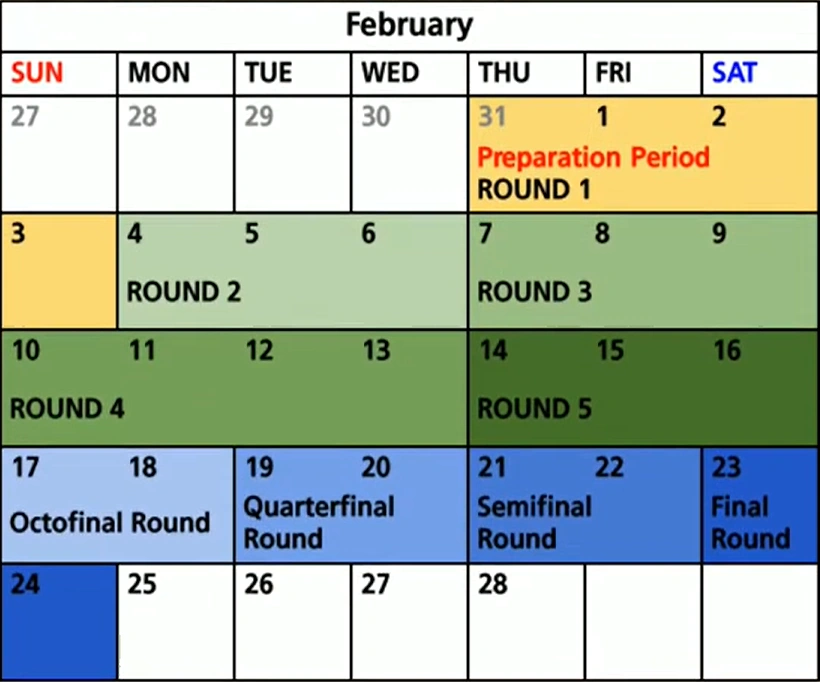 February

| SUN | MON | TUE | WED | THU | FRI | SAT |
|---|---|---|---|---|---|---|
| 27 | 28 | 29 | 30 | 31 Preparation Period ROUND 1 | 1 | 2 |
| 3 | 4 ROUND 2 | 5 | 6 | 7 ROUND 3 | 8 | 9 |
| 10 ROUND 4 | 11 | 12 | 13 | 14 ROUND 5 | 15 | 16 |
| 17 Octofinal Round | 18 | 19 Quarterfinal Round | 20 | 21 Semifinal Round | 22 | 23 Final Round |
| 24 | 25 | 26 | 27 | 28 | | |